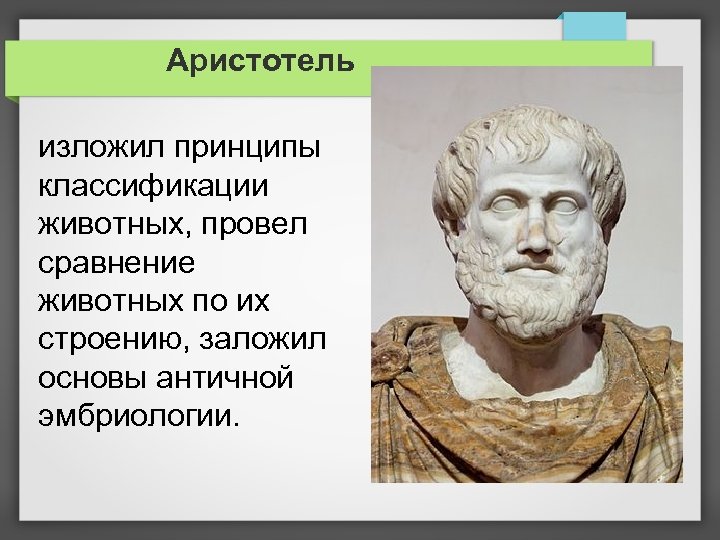 Аристотель

изложил принципы классификации животных, провел сравнение животных по их строению, заложил основы античной эмбриологии.